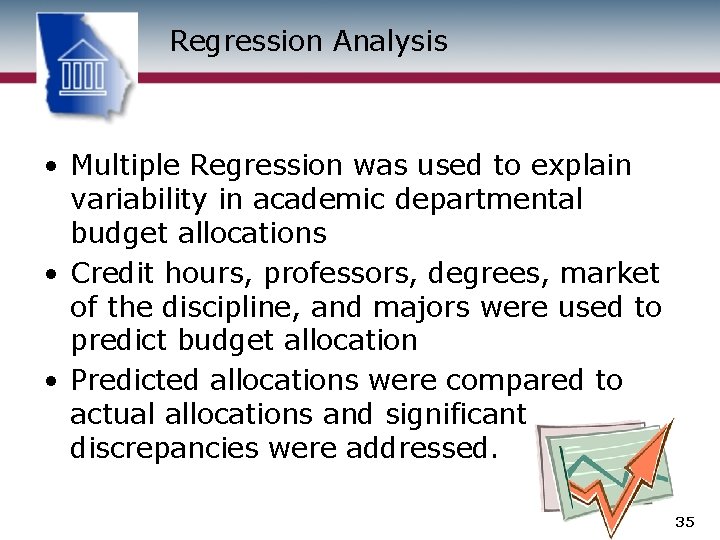 Regression Analysis

• Multiple Regression was used to explain variability in academic departmental budget allocations

• Credit hours, professors, degrees, market of the discipline, and majors were used to predict budget allocation

• Predicted allocations were compared to actual allocations and significant discrepancies were addressed.

35